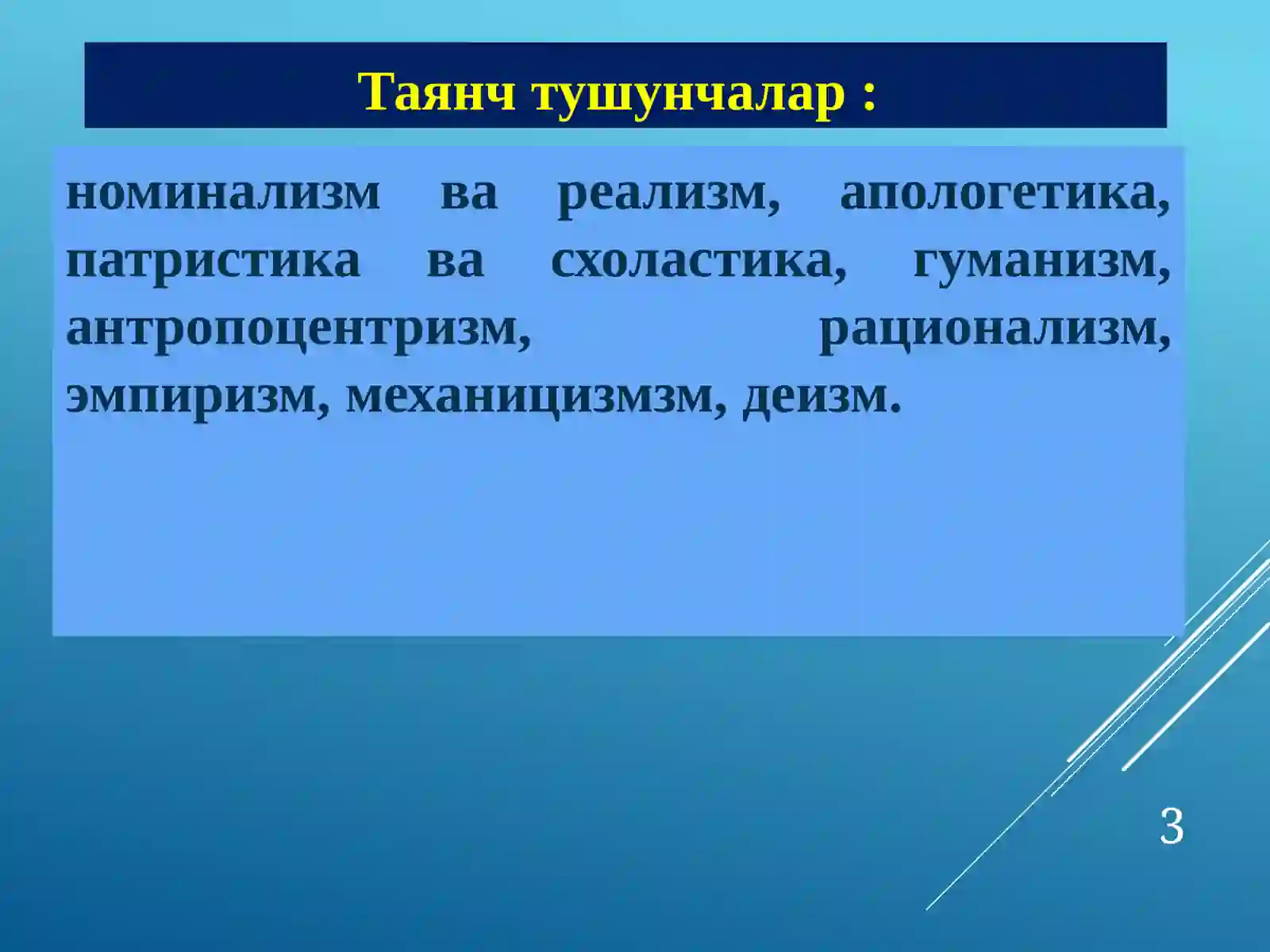 Таянч тушунчалар :

номинализм ва реализм, апологетика, патристика ва схоластика, гуманизм, антропоцентризм, рационализм, эмпиризм, механицизмзм, деизм.

3